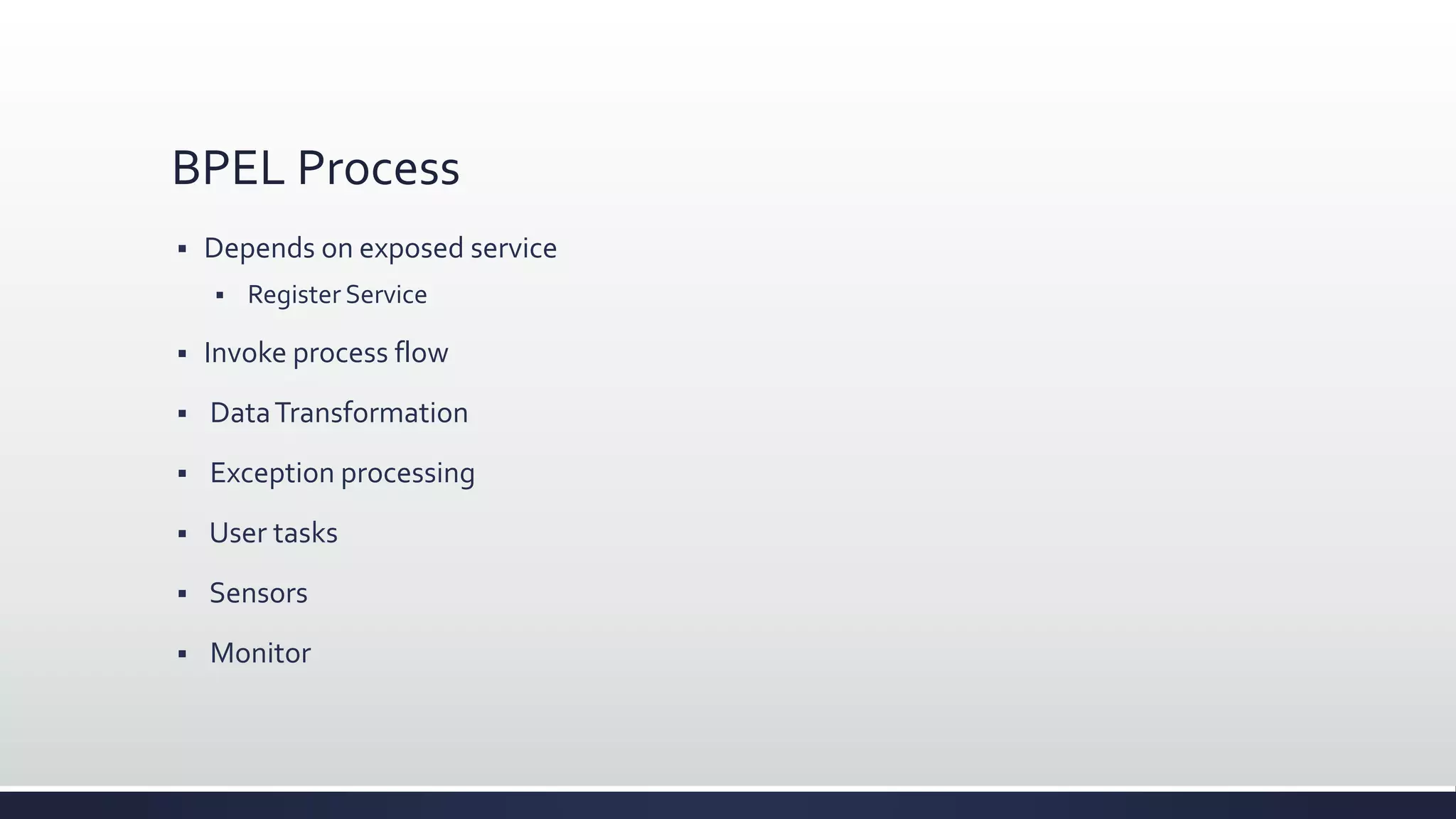 BPEL Process

▪ Depends on exposed service
  ▪ Register Service
▪ Invoke process flow
▪ Data Transformation
▪ Exception processing
▪ User tasks
▪ Sensors
▪ Monitor